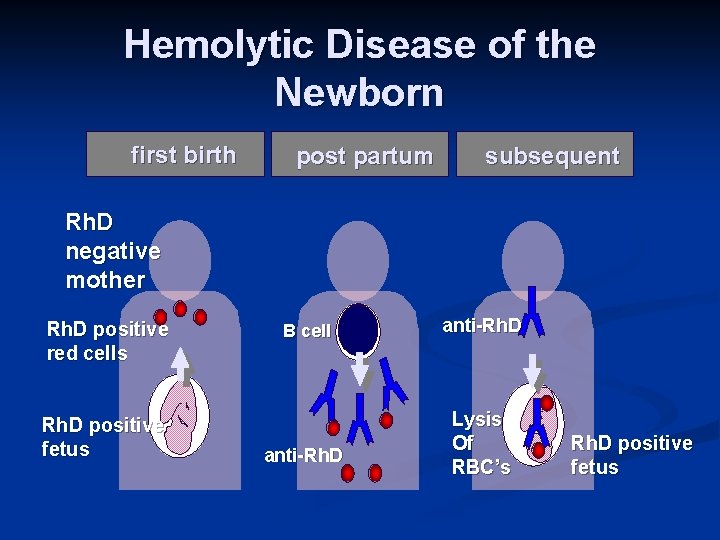 Hemolytic Disease of the Newborn

first birth

post partum

subsequent

RhD negative mother

RhD positive red cells

RhD positive fetus

B cell

anti-RhD

anti-RhD

Lysis Of RBC's

RhD positive fetus